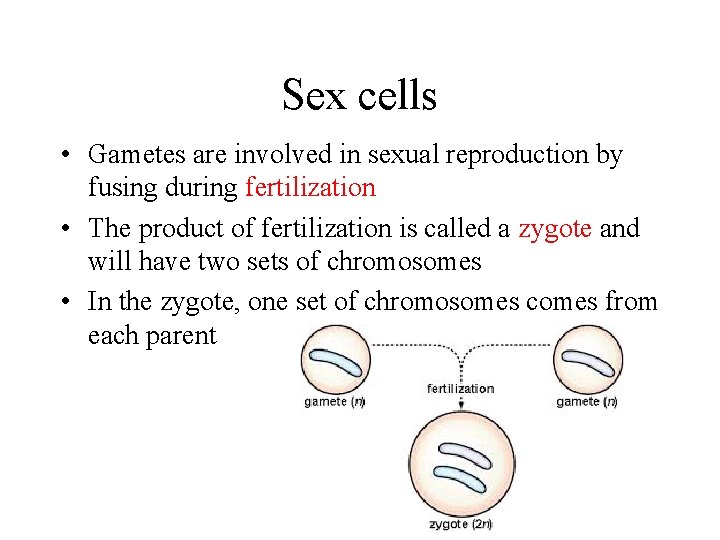 Sex cells

• Gametes are involved in sexual reproduction by fusing during fertilization

• The product of fertilization is called a zygote and will have two sets of chromosomes

• In the zygote, one set of chromosomes comes from each parent

gamete ($n$)

fertilization

gamete ($n$)

zygote ($2n$)